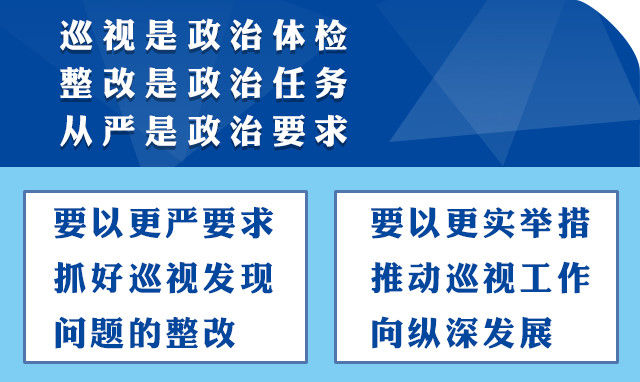 巡视是政治体检
整改是政治任务
从严是政治要求

要以更严要求
抓好巡视发现
问题的整改

要以更实举措
推动巡视工作
向纵深发展